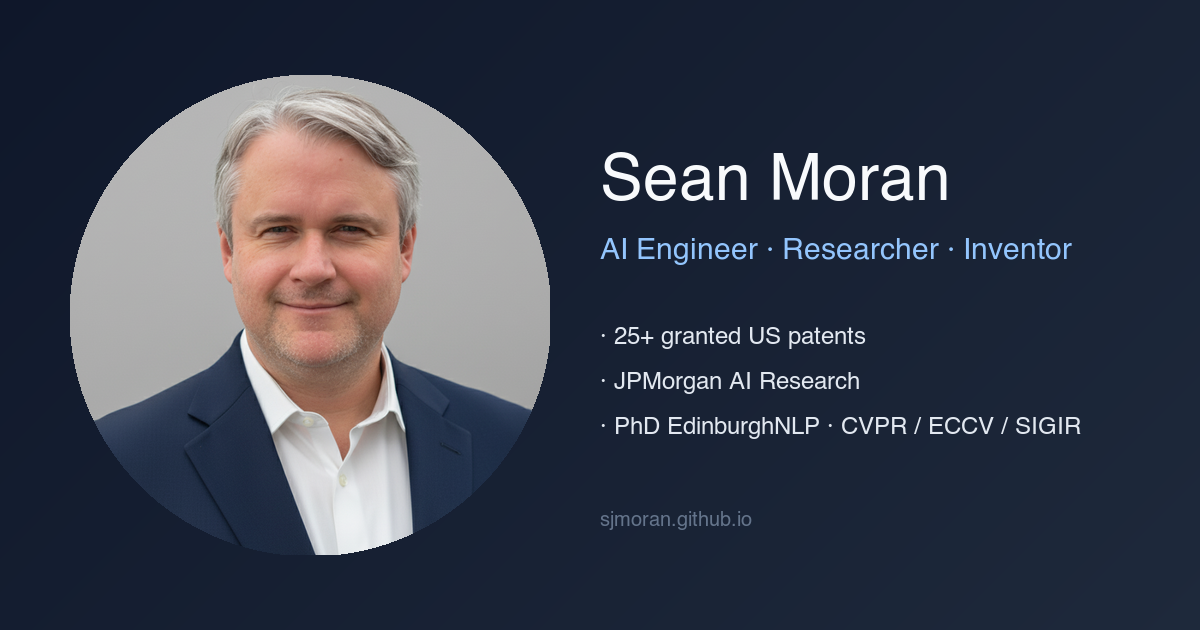 Sean Moran

AI Engineer · Researcher · Inventor

· 25+ granted US patents

· JPMorgan AI Research

· PhD EdinburghNLP · CVPR / ECCV / SIGIR

sjmoran.github.io